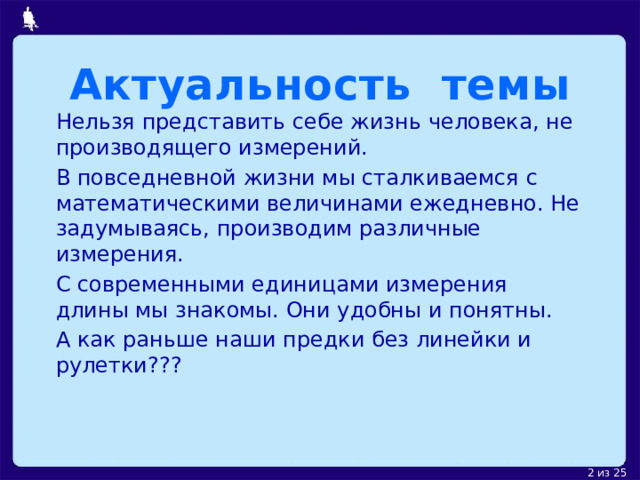 Актуальность темы

Нельзя представить себе жизнь человека, не производящего измерений.

В повседневной жизни мы сталкиваемся с математическими величинами ежедневно. Не задумываясь, производим различные измерения.

С современными единицами измерения длины мы знакомы. Они удобны и понятны.

А как раньше наши предки без линейки и рулетки???

2 из 25